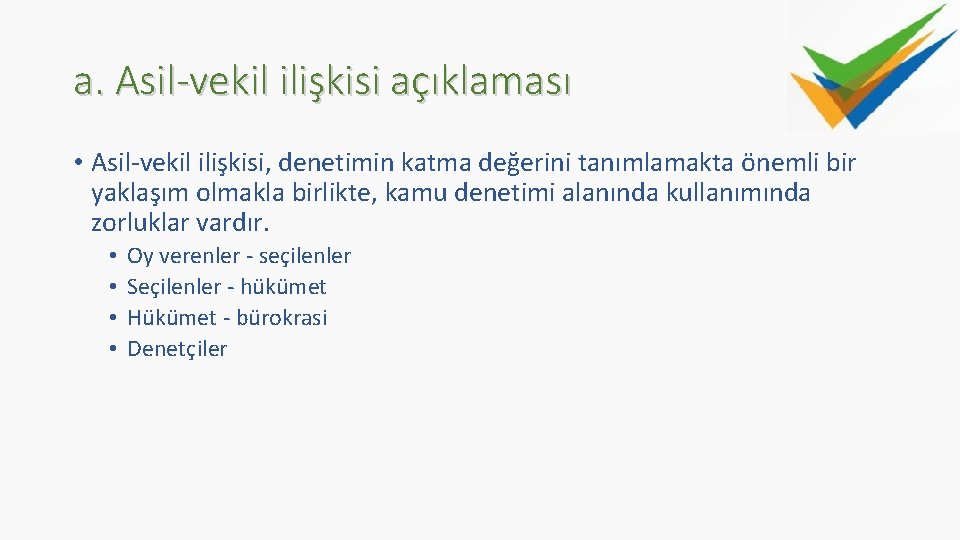 a. Asil-vekil ilişkisi açıklaması

• Asil-vekil ilişkisi, denetimin katma değerini tanımlamakta önemli bir yaklaşım olmakla birlikte, kamu denetimi alanında kullanımında zorluklar vardır.
  • Oy verenler - seçilenler
  • Seçilenler - hükümet
  • Hükümet - bürokrasi
  • Denetçiler